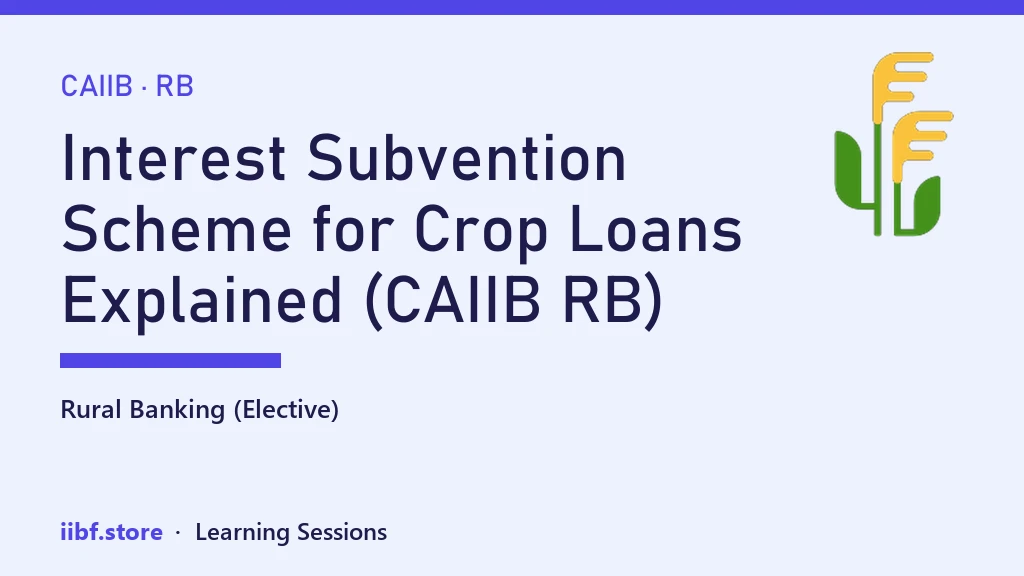 CAIIB · RB

Interest Subvention Scheme for Crop Loans Explained (CAIIB RB)

Rural Banking (Elective)

iibf.store · Learning Sessions